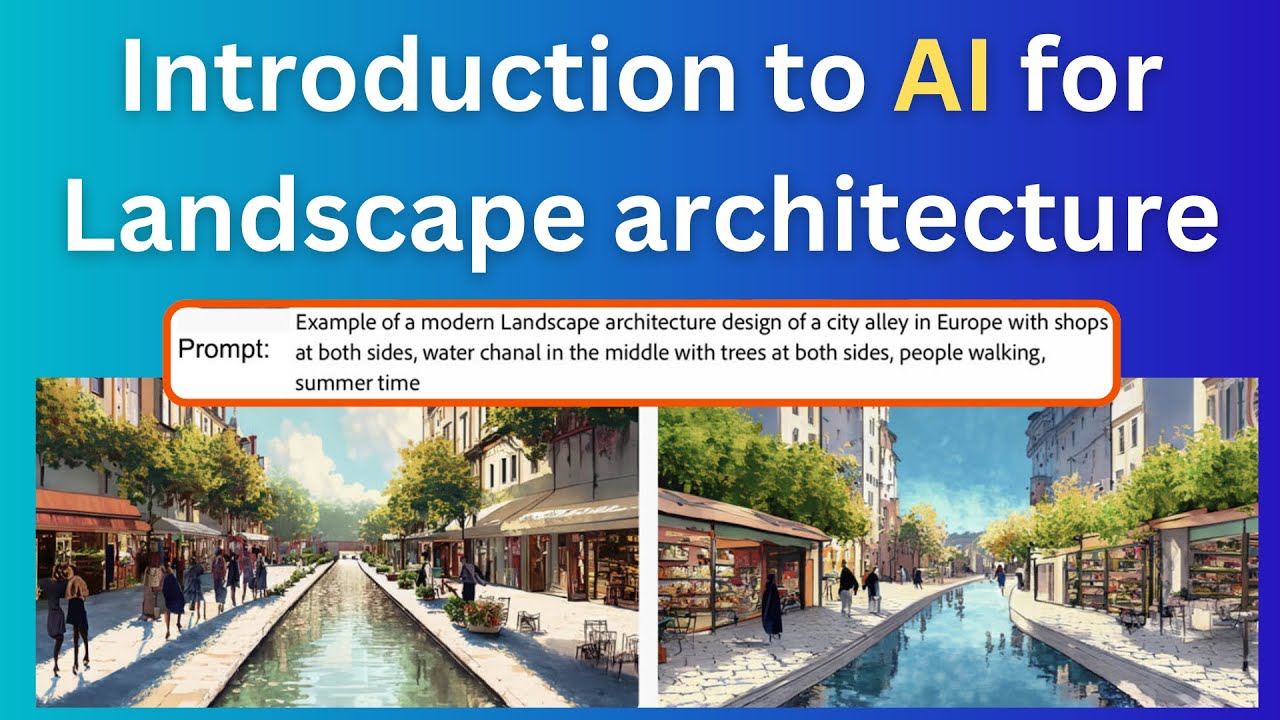 Introduction to AI for Landscape architecture

Prompt: Example of a modern Landscape architecture design of a city alley in Europe with shops at both sides, water chanal in the middle with trees at both sides, people walking, summer time